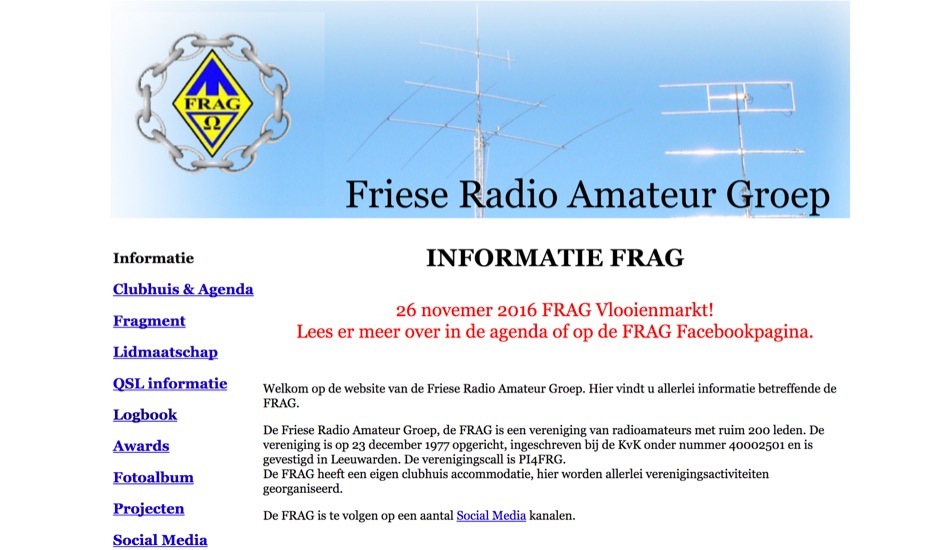 FRAG
Ω

Friese Radio Amateur Groep

Informatie

Clubhuis & Agenda

Fragment

Lidmaatschap

QSL informatie

Logbook

Awards

Fotoalbum

Projecten

Social Media

INFORMATIE FRAG

26 novemer 2016 FRAG Vlooienmarkt!
Lees er meer over in de agenda of op de FRAG Facebookpagina.

Welkom op de website van de Friese Radio Amateur Groep. Hier vindt u allerlei informatie betreffende de FRAG.

De Friese Radio Amateur Groep, de FRAG is een vereniging van radioamateurs met ruim 200 leden. De vereniging is op 23 december 1977 opgericht, ingeschreven bij de KvK onder nummer 40002501 en is gevestigd in Leeuwarden. De verenigingscall is PI4FRG.
De FRAG heeft een eigen clubhuis accommodatie, hier worden allerlei verenigingsactiviteiten georganiseerd.

De FRAG is te volgen op een aantal Social Media kanalen.